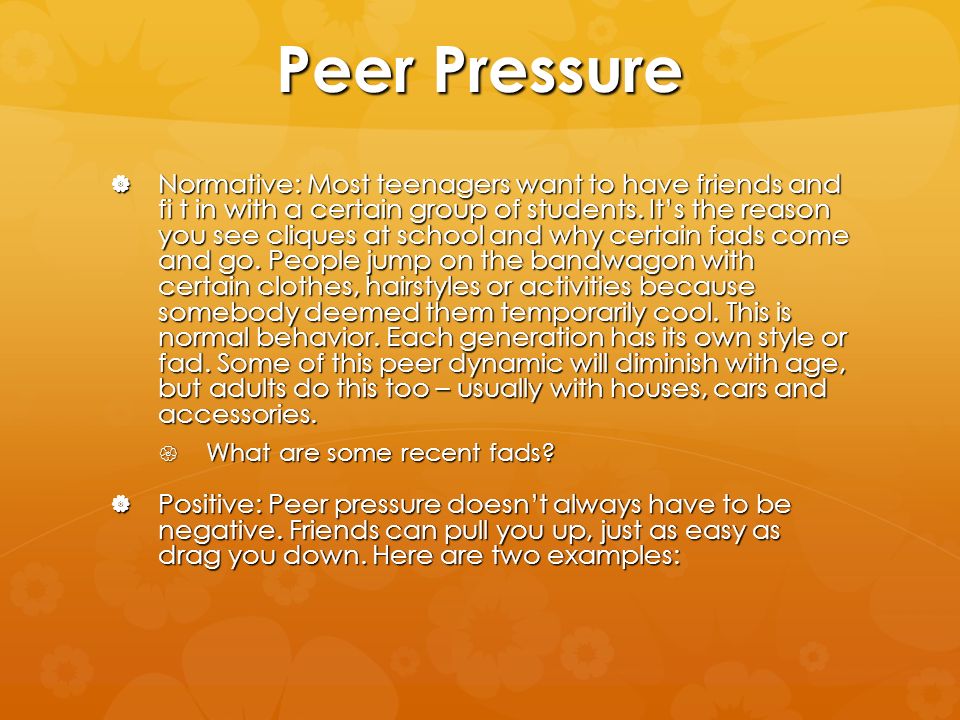 Peer Pressure

Normative: Most teenagers want to have friends and fi t in with a certain group of students. It's the reason you see cliques at school and why certain fads come and go. People jump on the bandwagon with certain clothes, hairstyles or activities because somebody deemed them temporarily cool. This is normal behavior. Each generation has its own style or fad. Some of this peer dynamic will diminish with age, but adults do this too – usually with houses, cars and accessories.

What are some recent fads?

Positive: Peer pressure doesn't always have to be negative. Friends can pull you up, just as easy as drag you down. Here are two examples: